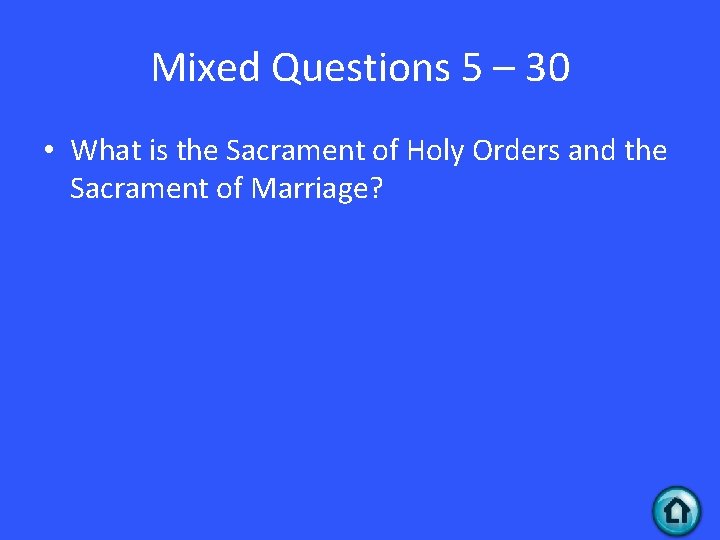 Mixed Questions 5 – 30

• What is the Sacrament of Holy Orders and the Sacrament of Marriage?